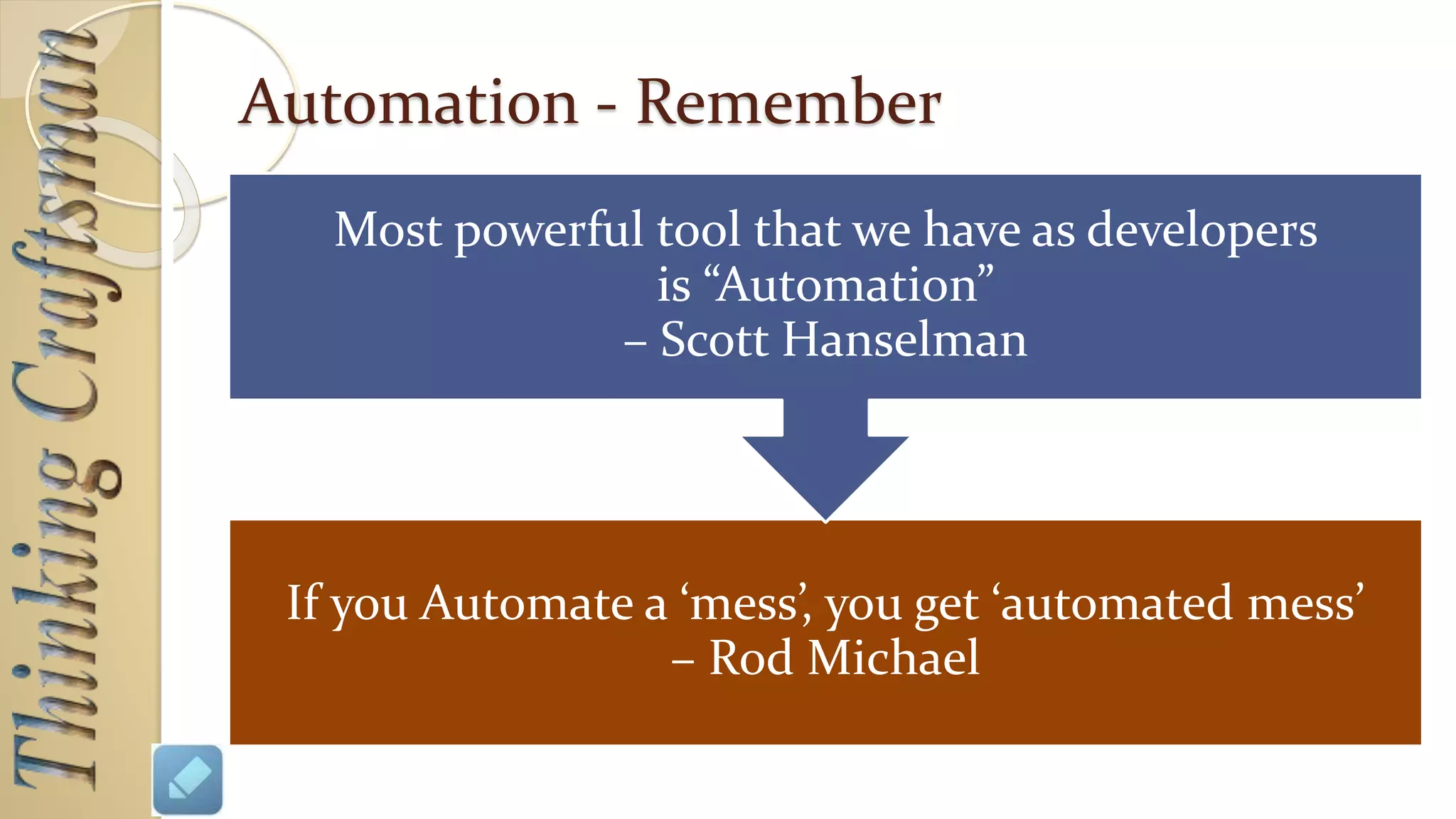 Thinking Craftsman

Automation - Remember

Most powerful tool that we have as developers is “Automation”
– Scott Hanselman

If you Automate a ‘mess’, you get ‘automated mess’
– Rod Michael